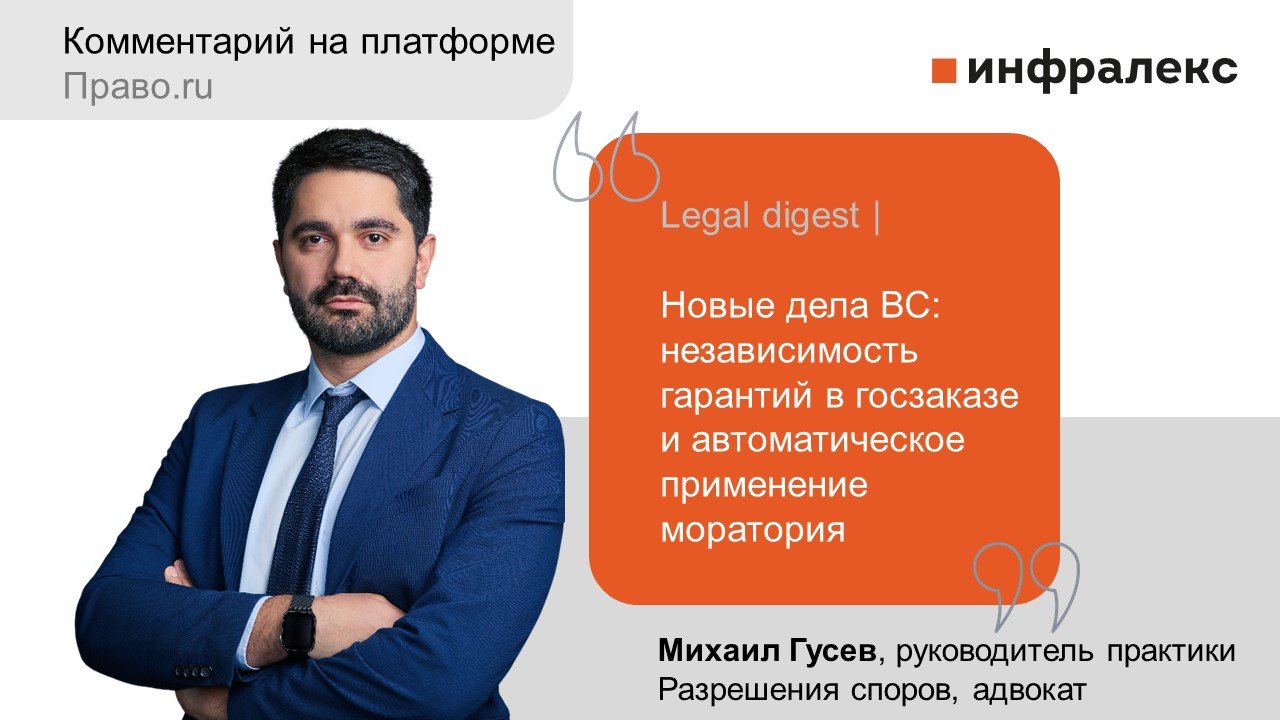 Комментарий на платформе
Право.ru

инфралекс

Legal digest |

Новые дела ВС: независимость гарантий в госзаказе и автоматическое применение моратория

Михаил Гусев, руководитель практики Разрешения споров, адвокат